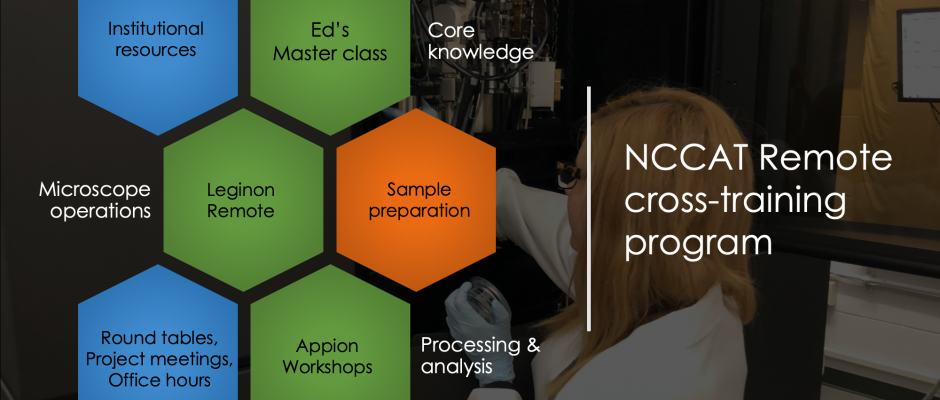 Institutional resources

Ed's Master class

Core knowledge

Microscope operations

Leginon Remote

Sample preparation

Round tables, Project meetings, Office hours

Appion Workshops

Processing & analysis

NCCAT Remote cross-training program